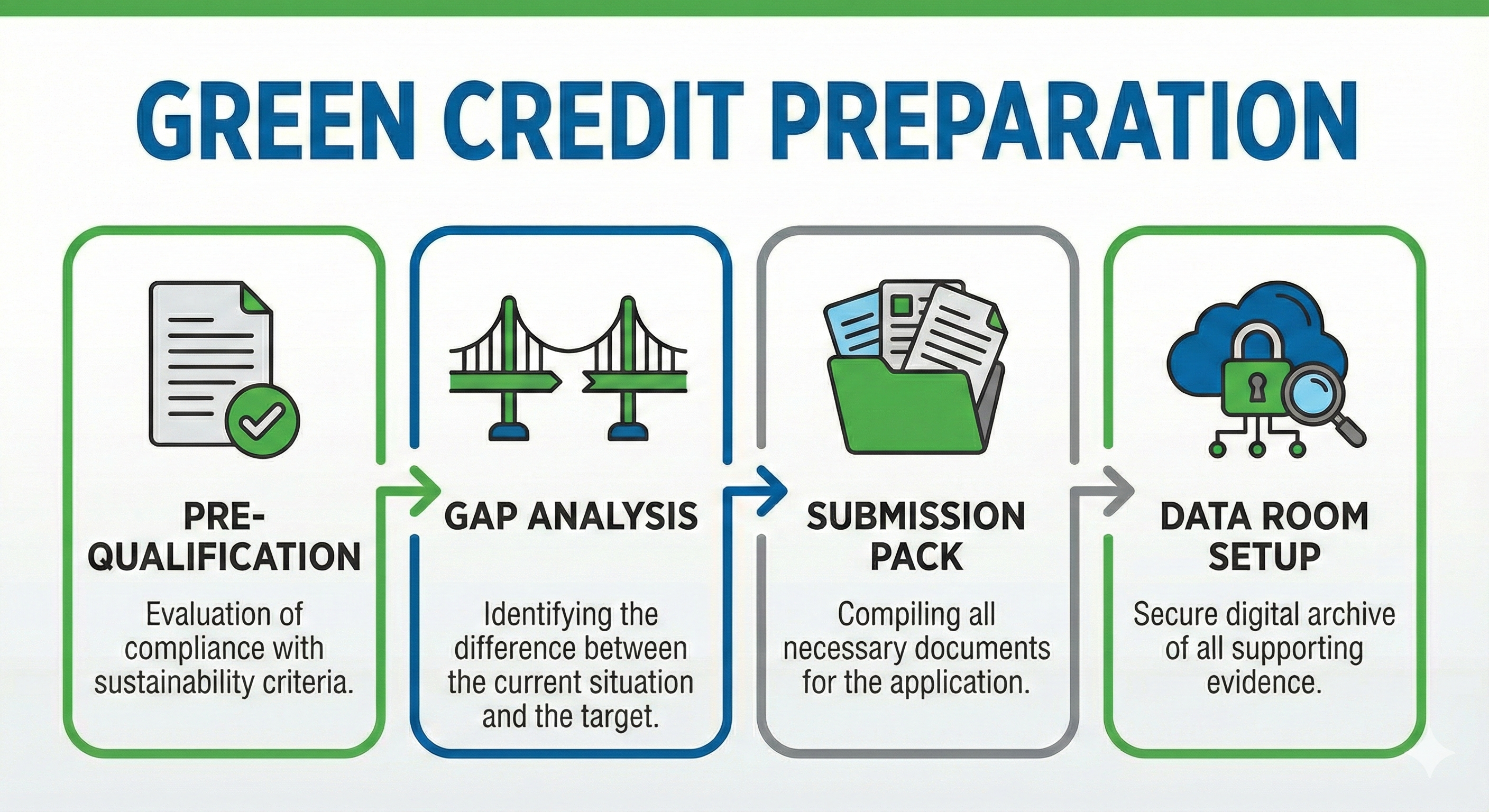 GREEN CREDIT PREPARATION

PRE-QUALIFICATION

Evaluation of compliance with sustainability criteria.

GAP ANALYSIS

Identifying the difference between the current situation and the target.

SUBMISSION PACK

Compiling all necessary documents for the application.

DATA ROOM SETUP

Secure digital archive of all supporting evidence.